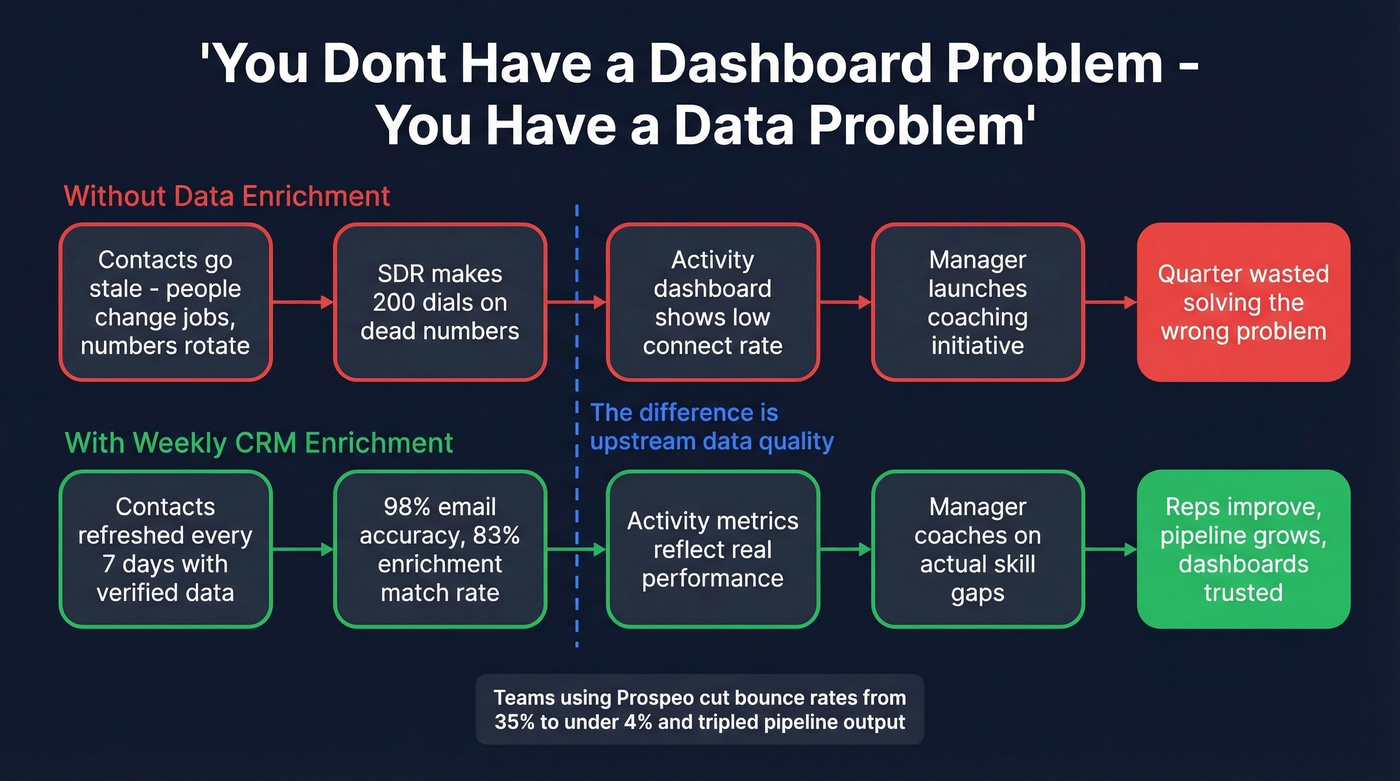 'You Dont Have a Dashboard Problem - You Have a Data Problem'

Without Data Enrichment

Contacts go stale - people change jobs, numbers rotate

SDR makes 200 dials on dead numbers

Activity dashboard shows low connect rate

Manager launches coaching initiative

Quarter wasted solving the wrong problem

The difference is upstream data quality

With Weekly CRM Enrichment

Contacts refreshed every 7 days with verified data

98% email accuracy, 83% enrichment match rate

Activity metrics reflect real performance

Manager coaches on actual skill gaps

Reps improve, pipeline grows, dashboards trusted

Teams using Prospeo cut bounce rates from 35% to under 4% and tripled pipeline output